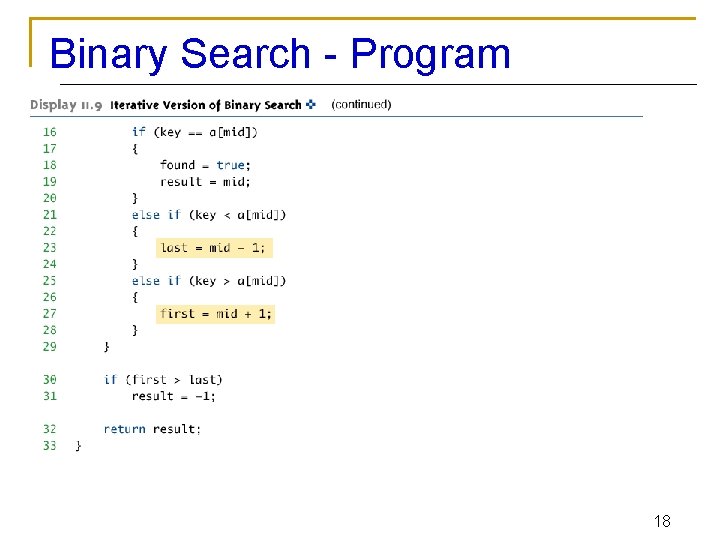 Binary Search - Program

Display 11.9 Iterative Version of Binary Search ❖ (continued)

16 if (key == a[mid])
17 {
18 found = true;
19 result = mid;
20 }
21 else if (key < a[mid])
22 {
23 last = mid - 1;
24 }
25 else if (key > a[mid])
26 {
27 first = mid + 1;
28 }
29 }

30 if (first > last)
31 result = -1;

32 return result;
33 }

18